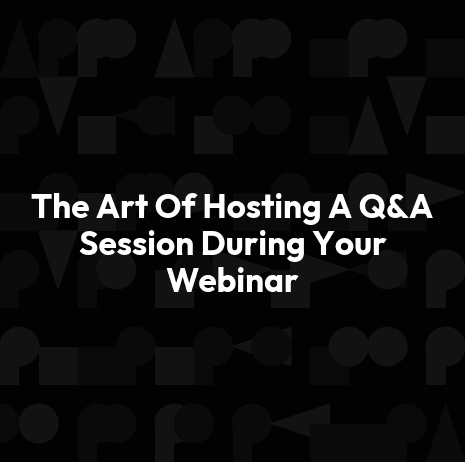 The Art Of Hosting A Q&A Session During Your Webinar